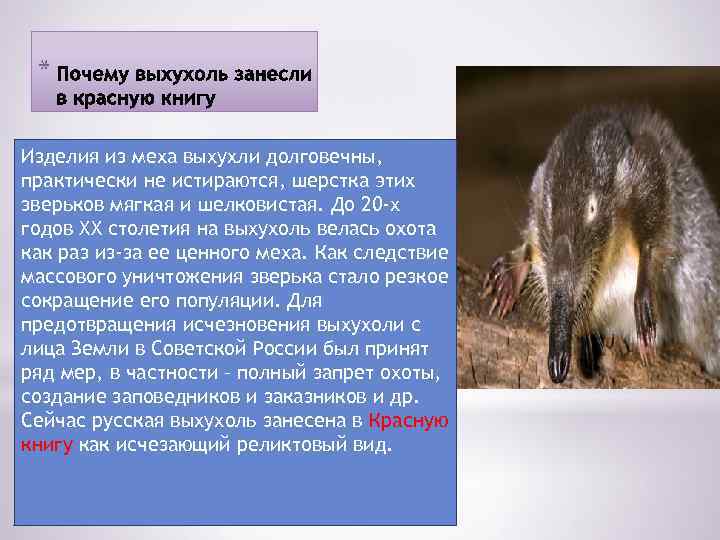 * Почему выхухоль занесли в красную книгу

Изделия из меха выхухли долговечны, практически не истираются, шерстка этих зверьков мягкая и шелковистая. До 20-х годов XX столетия на выхухоль велась охота как раз из-за ее ценного меха. Как следствие массового уничтожения зверька стало резкое сокращение его популяции. Для предотвращения исчезновения выхухоли с лица Земли в Советской России был принят ряд мер, в частности - полный запрет охоты, создание заповедников и заказников и др. Сейчас русская выхухоль занесена в Красную книгу как исчезающий реликтовый вид.